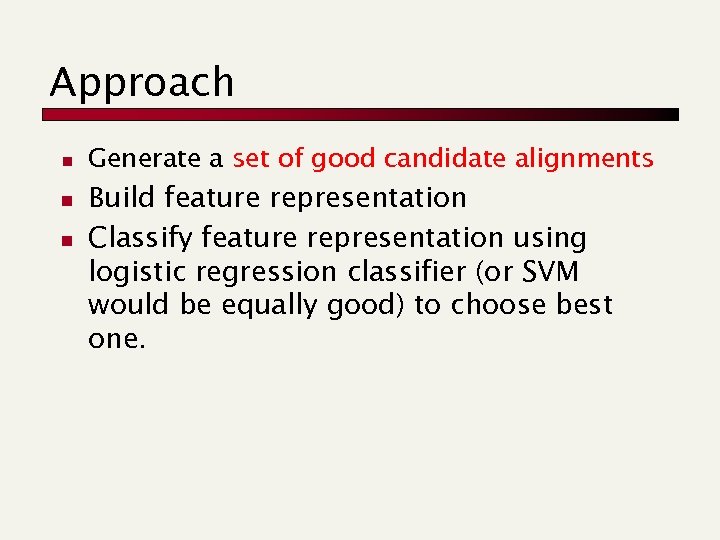 Approach

- Generate a set of good candidate alignments
- Build feature representation
- Classify feature representation using logistic regression classifier (or SVM would be equally good) to choose best one.